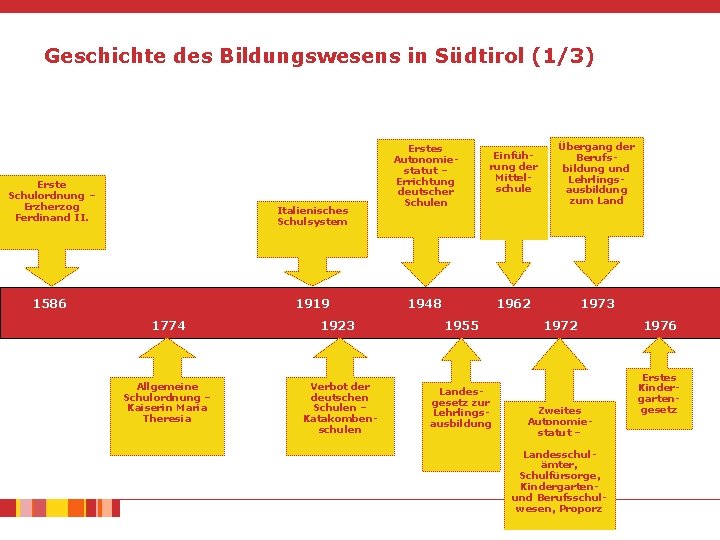 Geschichte des Bildungswesens in Südtirol (1/3)

Erste Schulordnung – Erzherzog Ferdinand II.

Italienisches Schulsystem

Erstes Autonomiestatut – Errichtung deutscher Schulen

Einführung der Mittelschule

Übergang der Berufsbildung und Lehrlingsausbildung zum Land

1586

1919

1948

1962

1973

1774

1923

1955

1972

1976

Allgemeine Schulordnung – Kaiserin Maria Theresia

Verbot der deutschen Schulen – Katakombenschulen

Landesgesetz zur Lehrlingsausbildung

Zweites Autonomiestatut –

Landesschulämter, Schulfürsorge, Kindergarten- und Berufsschulwesen, Proporz

Erstes Kindergartengesetz